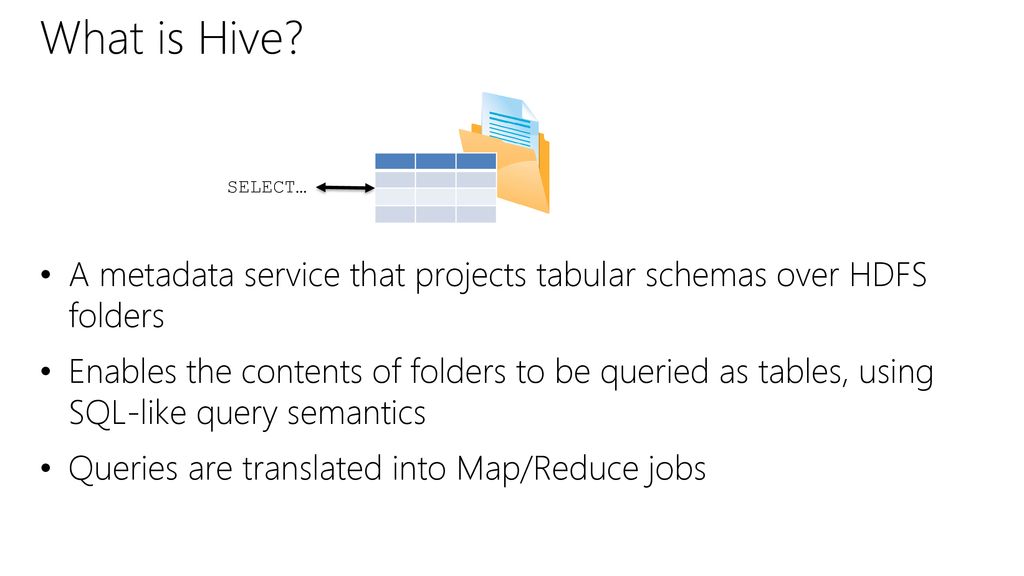 What is Hive?

SELECT…

• A metadata service that projects tabular schemas over HDFS folders

• Enables the contents of folders to be queried as tables, using SQL-like query semantics

• Queries are translated into Map/Reduce jobs